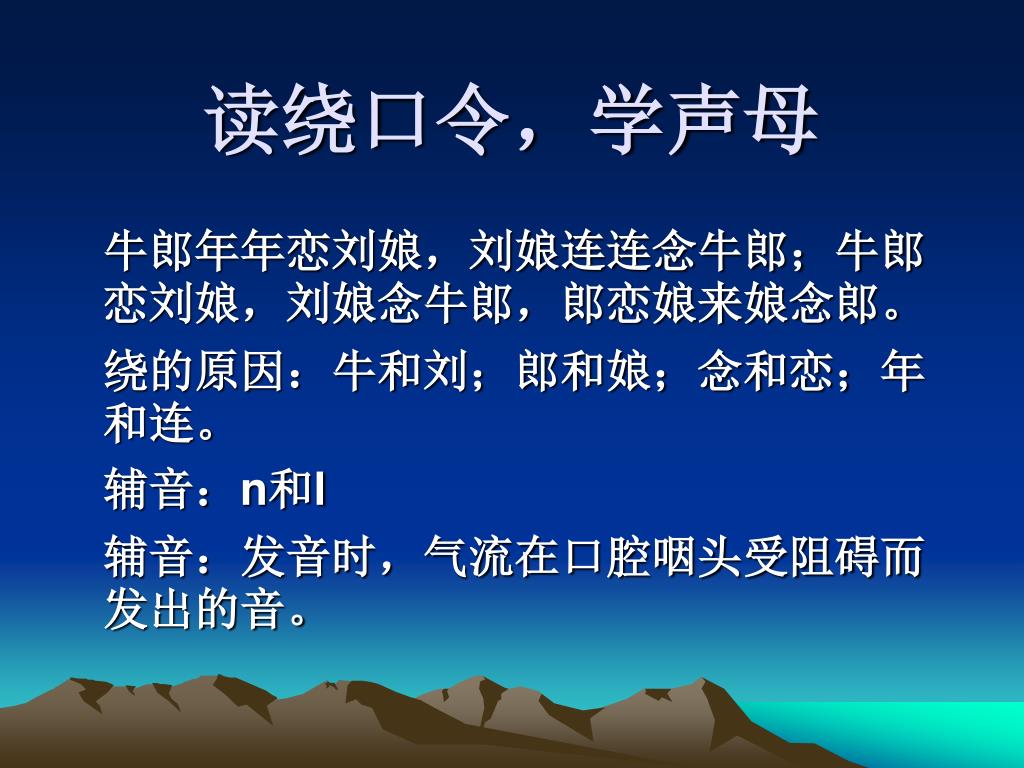 读绕口令，学声母

牛郎年年恋刘娘，刘娘连连念牛郎；牛郎恋刘娘，刘娘念牛郎，郎恋娘来娘念郎。

绕的原因：牛和刘；郎和娘；念和恋；年和连。

辅音：n和l

辅音：发音时，气流在口腔咽头受阻碍而发出的音。